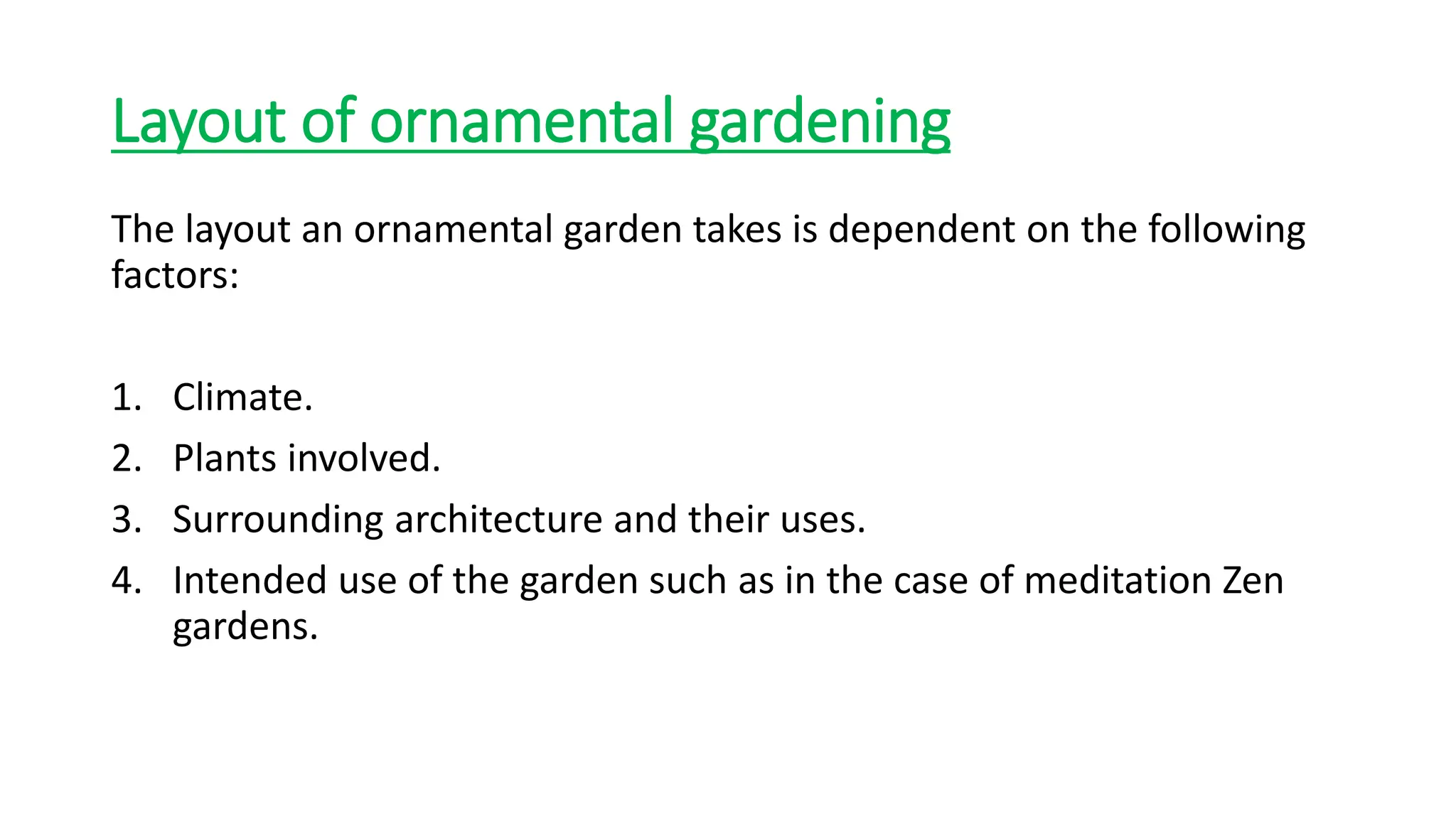 Layout of ornamental gardening

The layout an ornamental garden takes is dependent on the following factors:

1. Climate.
2. Plants involved.
3. Surrounding architecture and their uses.
4. Intended use of the garden such as in the case of meditation Zen gardens.